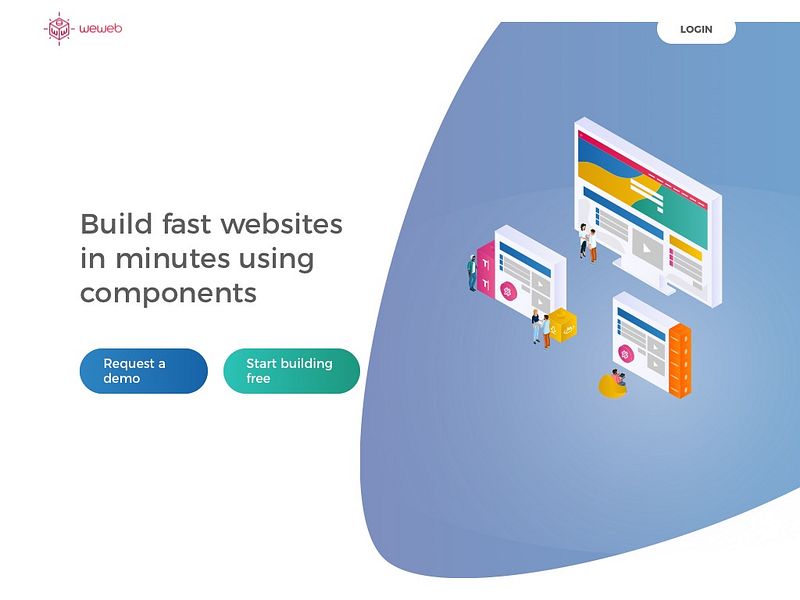 weweb

LOGIN

Build fast websites in minutes using components

Request a demo

Start building free